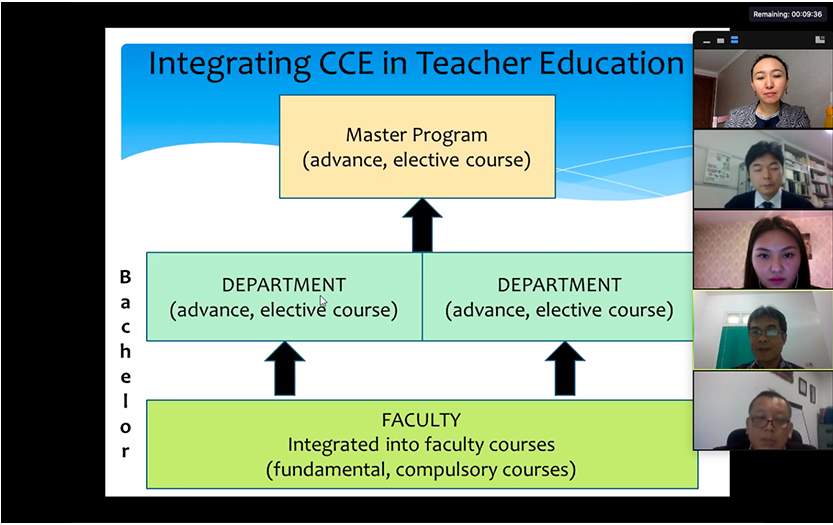 Remaining: 00:09:36

Integrating CCE in Teacher Education

Master Program
(advance, elective course)

Bachelor

DEPARTMENT
(advance, elective course)

DEPARTMENT
(advance, elective course)

FACULTY
Integrated into faculty courses
(fundamental, compulsory courses)